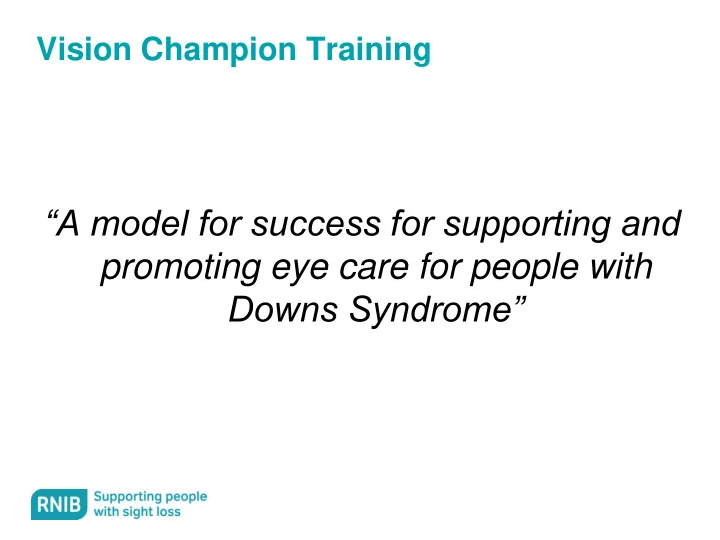 Vision Champion Training

“A model for success for supporting and promoting eye care for people with Downs Syndrome”

RNIB Supporting people with sight loss